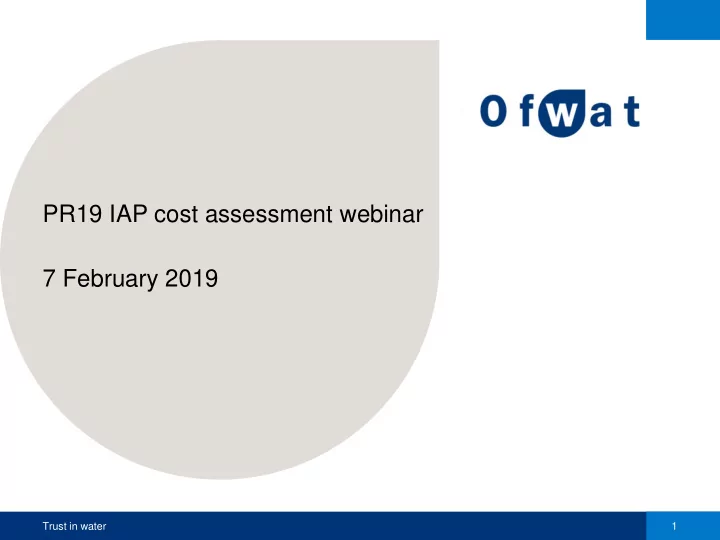 Ofwat

PR19 IAP cost assessment webinar

7 February 2019

Trust in water

1